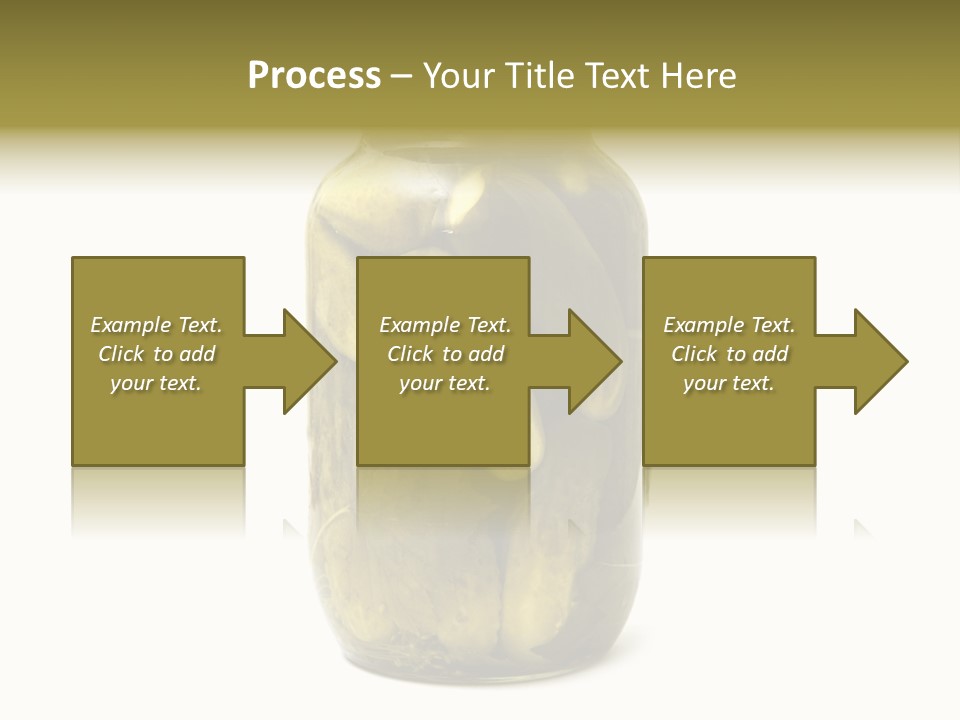 Process – Your Title Text Here

Example Text. Click to add your text.

Example Text. Click to add your text.

Example Text. Click to add your text.